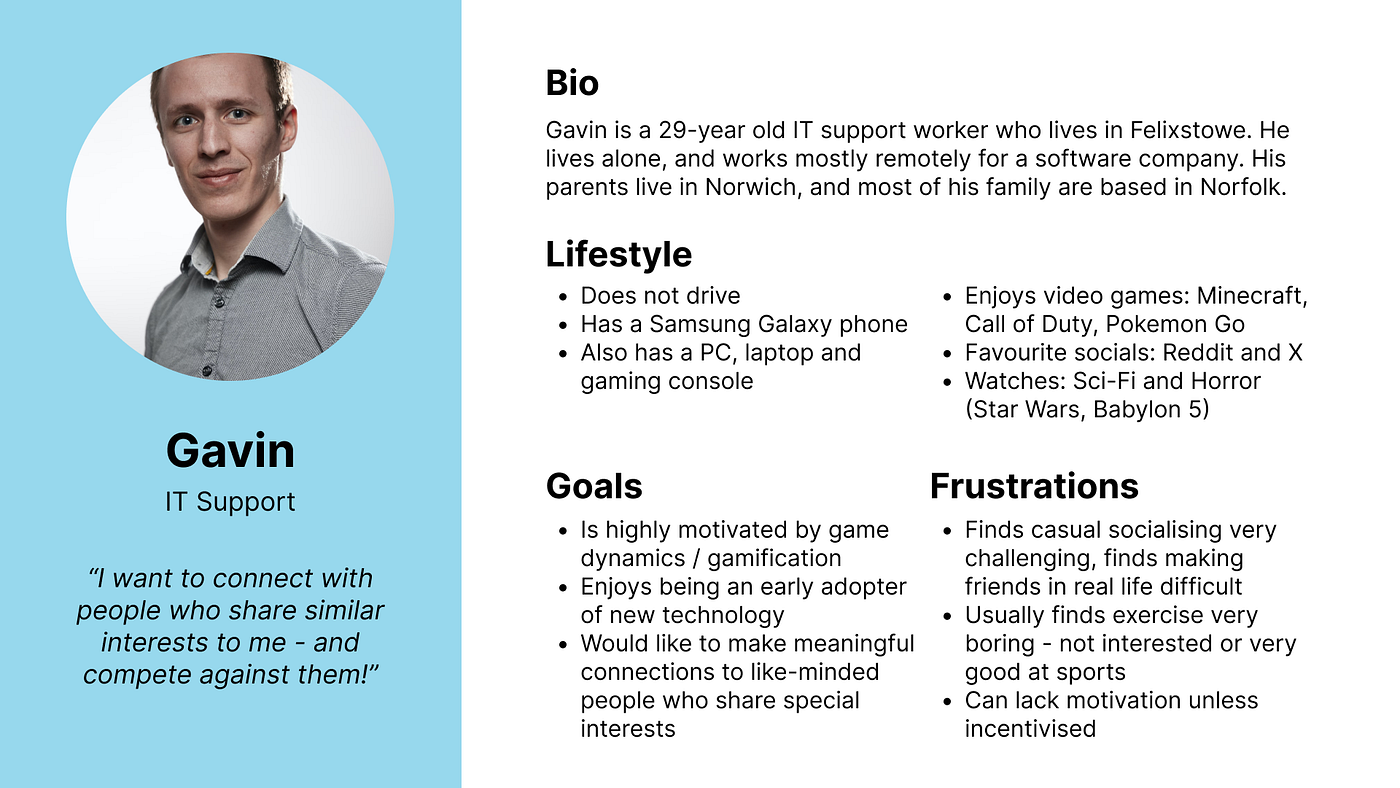 Gavin
IT Support

"I want to connect with people who share similar interests to me - and compete against them!"

Bio
Gavin is a 29-year old IT support worker who lives in Felixstowe. He lives alone, and works mostly remotely for a software company. His parents live in Norwich, and most of his family are based in Norfolk.

Lifestyle
- Does not drive
- Has a Samsung Galaxy phone
- Also has a PC, laptop and gaming console

- Enjoys video games: Minecraft, Call of Duty, Pokemon Go
- Favourite socials: Reddit and X
- Watches: Sci-Fi and Horror (Star Wars, Babylon 5)

Goals
- Is highly motivated by game dynamics / gamification
- Enjoys being an early adopter of new technology
- Would like to make meaningful connections to like-minded people who share special interests

Frustrations
- Finds casual socialising very challenging, finds making friends in real life difficult
- Usually finds exercise very boring - not interested or very good at sports
- Can lack motivation unless incentivised